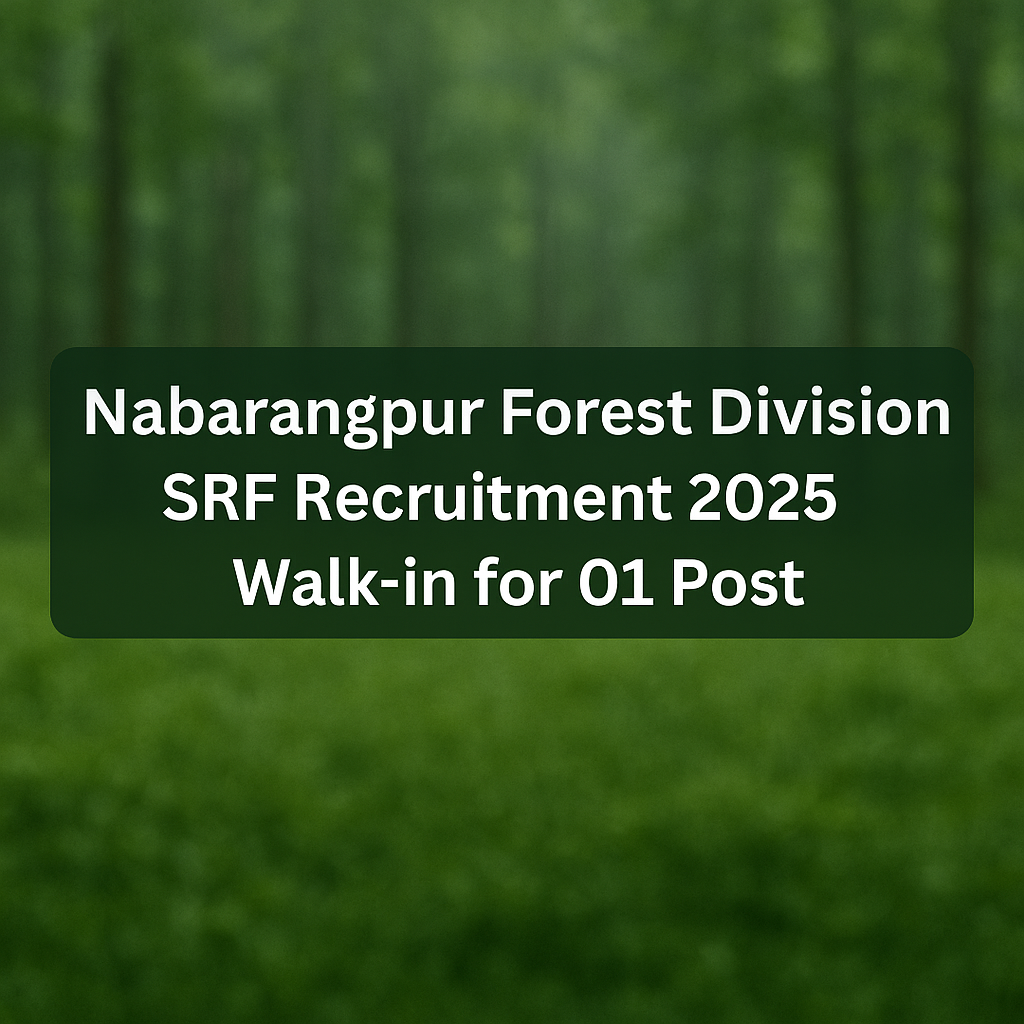 Nabarangpur Forest Division
SRF Recruitment 2025
Walk-in for 01 Post